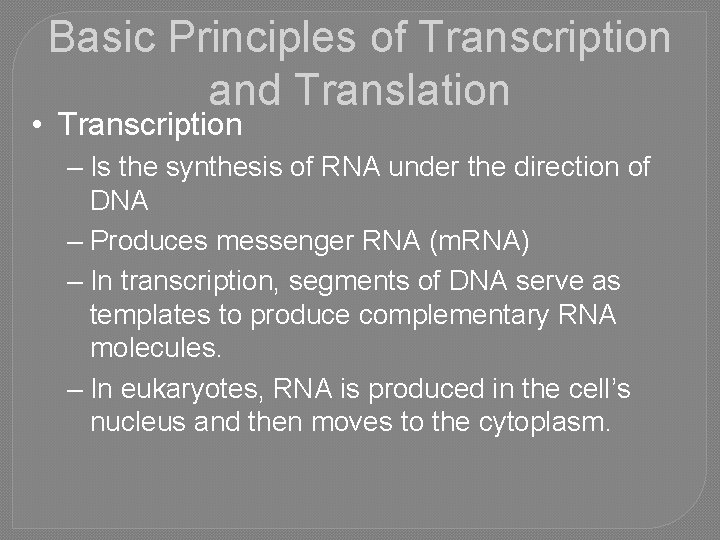 Basic Principles of Transcription and Translation

• Transcription
– Is the synthesis of RNA under the direction of DNA
– Produces messenger RNA (mRNA)
– In transcription, segments of DNA serve as templates to produce complementary RNA molecules.
– In eukaryotes, RNA is produced in the cell’s nucleus and then moves to the cytoplasm.